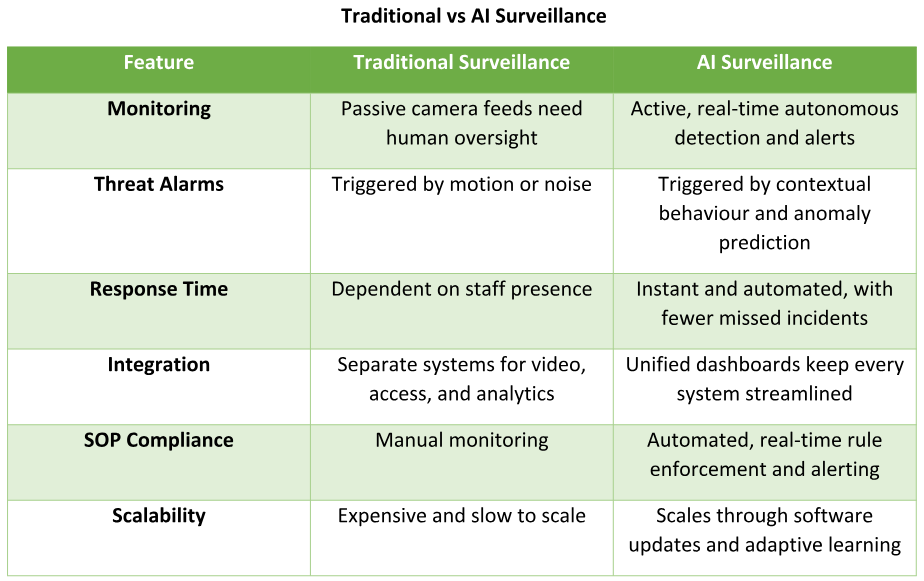 Traditional vs AI Surveillance

| Feature | Traditional Surveillance | AI Surveillance |
|---|---|---|
| Monitoring | Passive camera feeds need human oversight | Active, real-time autonomous detection and alerts |
| Threat Alarms | Triggered by motion or noise | Triggered by contextual behaviour and anomaly prediction |
| Response Time | Dependent on staff presence | Instant and automated, with fewer missed incidents |
| Integration | Separate systems for video, access, and analytics | Unified dashboards keep every system streamlined |
| SOP Compliance | Manual monitoring | Automated, real-time rule enforcement and alerting |
| Scalability | Expensive and slow to scale | Scales through software updates and adaptive learning |